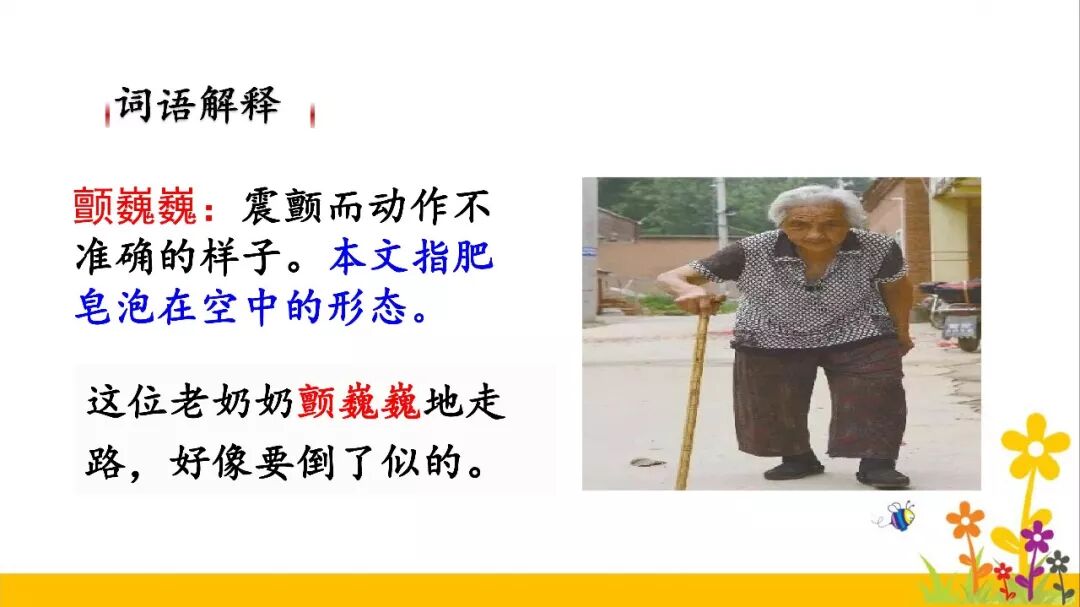 词语解释

颤巍巍：震颤而动作不准确的样子。本文指肥皂泡在空中的形态。

这位老奶奶颤巍巍地走路，好像要倒了似的。